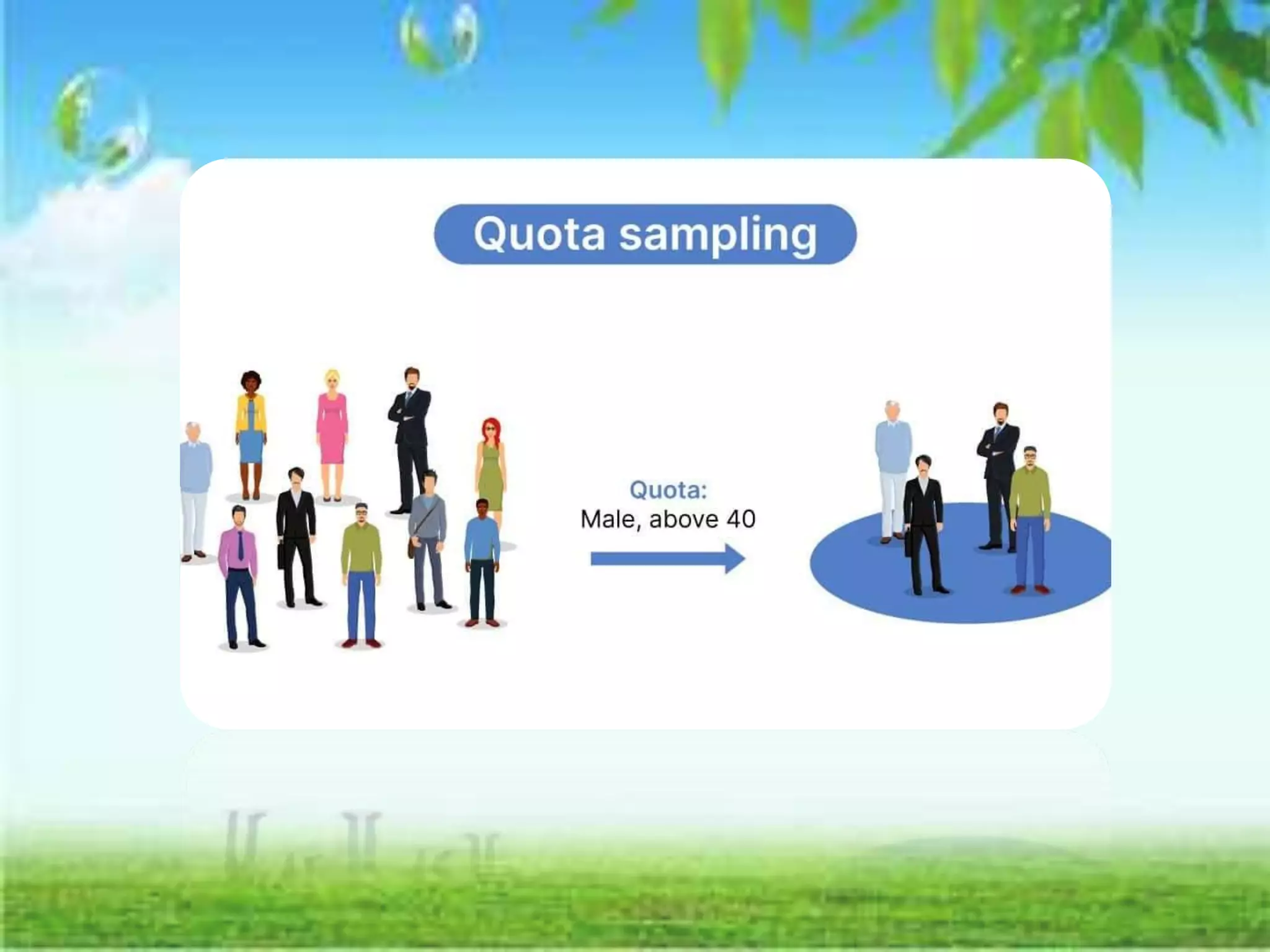 Quota sampling

Quota:
Male, above 40